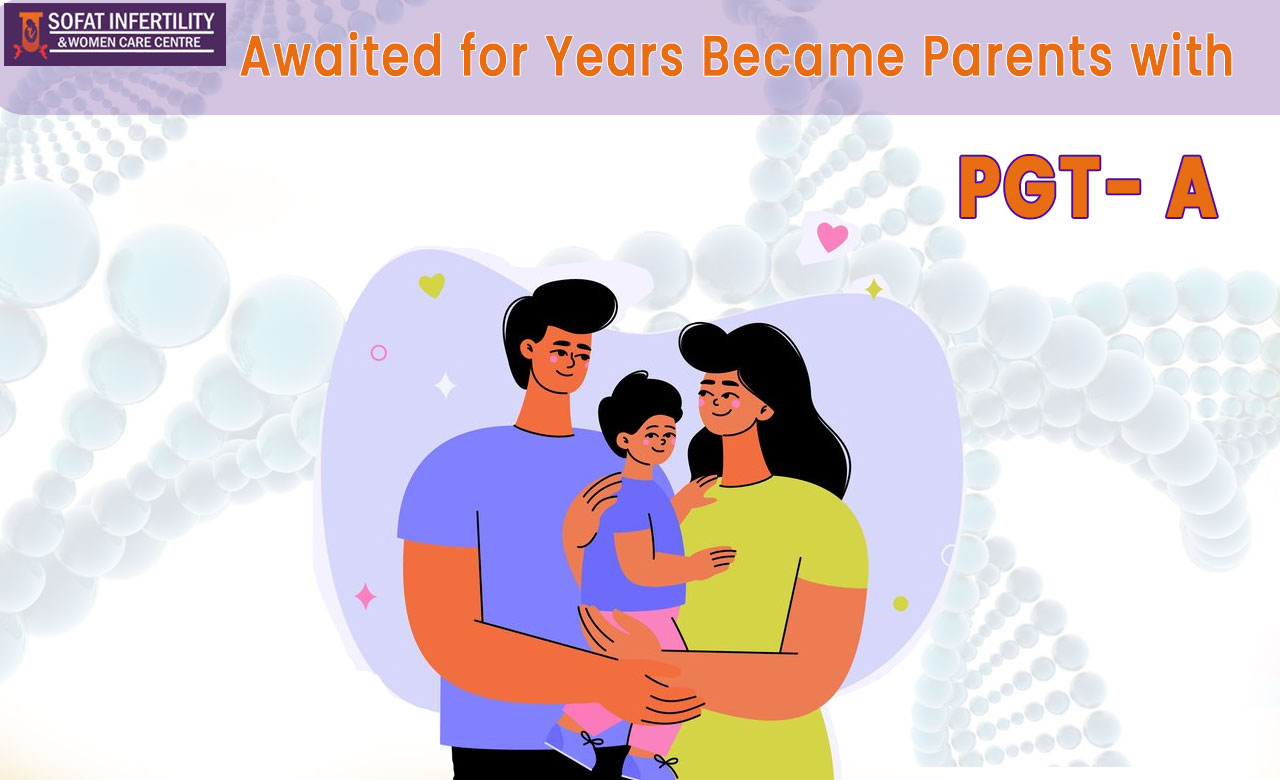 SOFAT INFERTILITY
& WOMEN CARE CENTRE

Awaited for Years Became Parents with

PGT- A